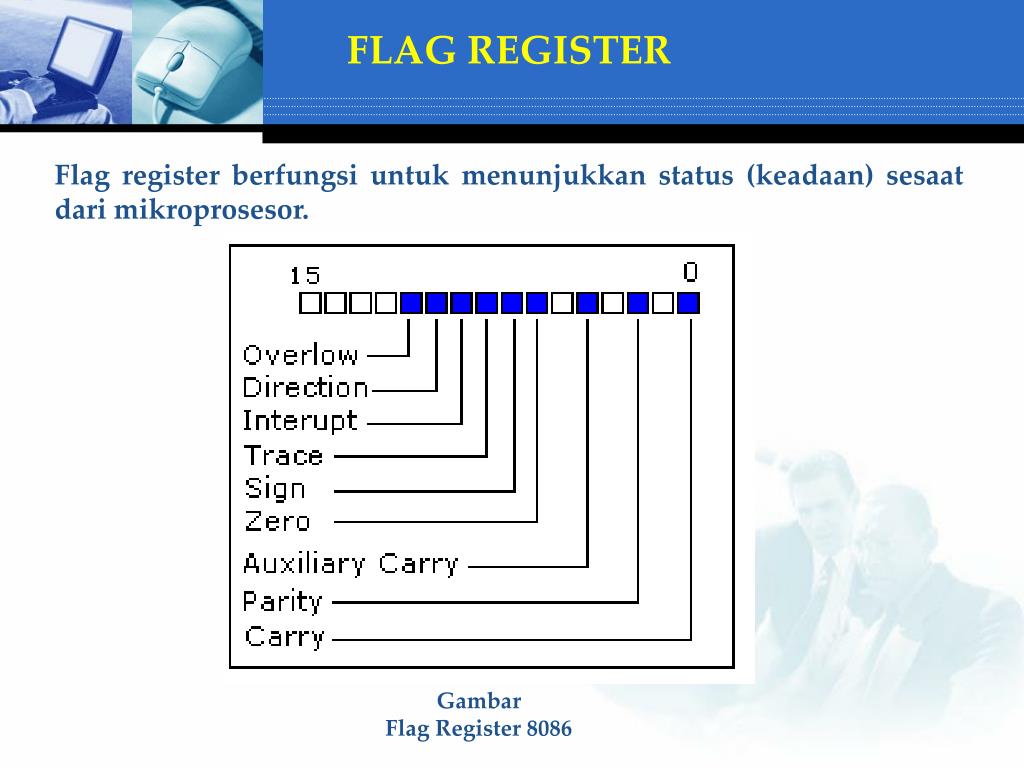 FLAG REGISTER

Flag register berfungsi untuk menunjukkan status (keadaan) sesaat dari mikroprosesor.

15

0

Overlow
Direction
Interupt
Trace
Sign
Zero
Auxiliary Carry
Parity
Carry

Gambar
Flag Register 8086